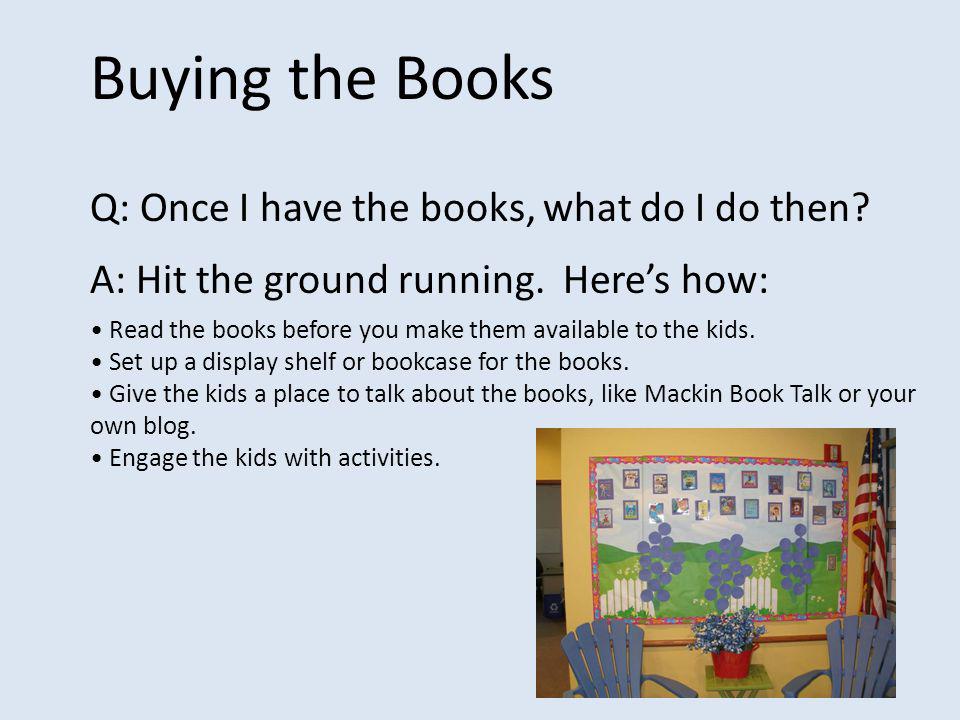 Buying the Books

Q: Once I have the books, what do I do then?

A: Hit the ground running. Here's how:

• Read the books before you make them available to the kids.
• Set up a display shelf or bookcase for the books.
• Give the kids a place to talk about the books, like Mackin Book Talk or your own blog.
• Engage the kids with activities.